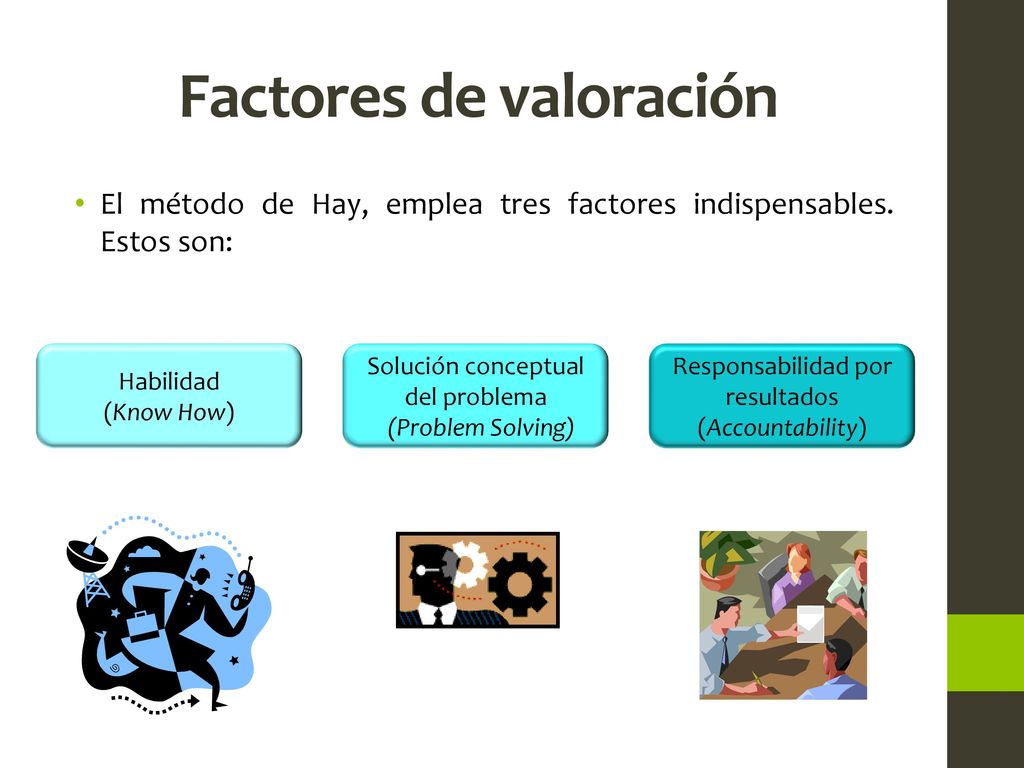 Factores de valoración

• El método de Hay, emplea tres factores indispensables. Estos son:

Habilidad
(Know How)

Solución conceptual del problema
(Problem Solving)

Responsabilidad por resultados
(Accountability)